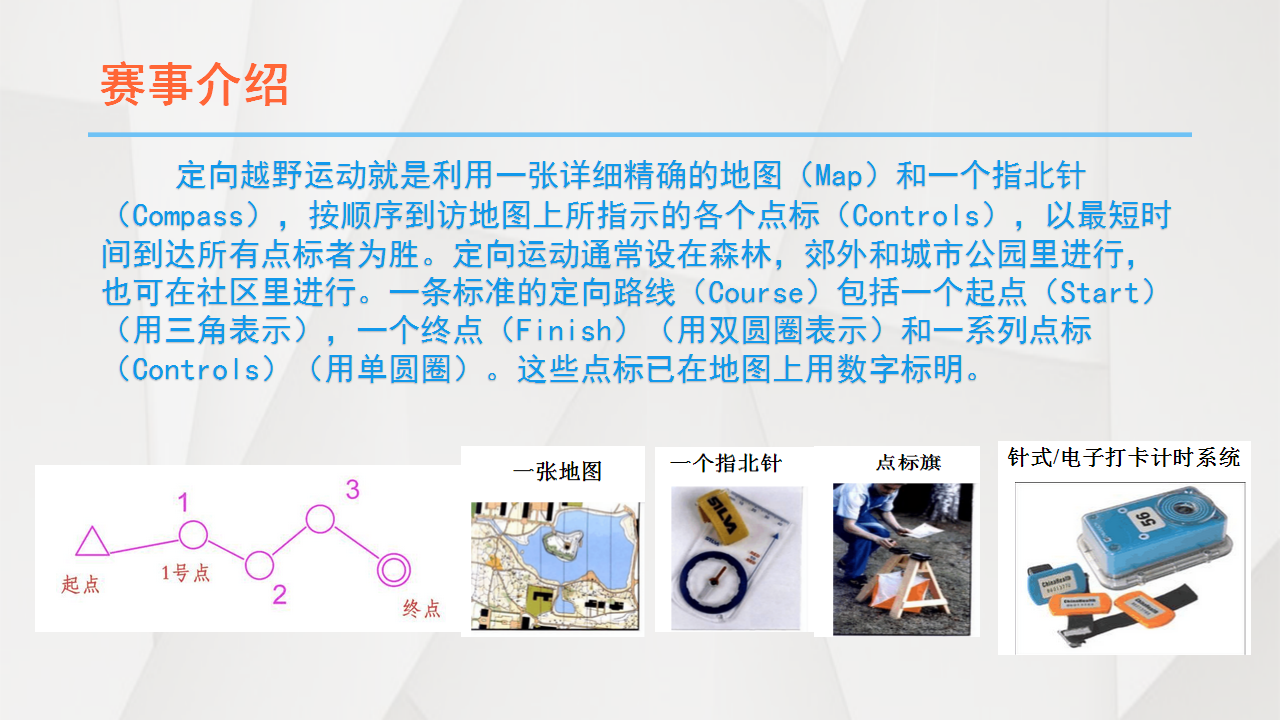 赛事介绍

定向越野运动就是利用一张详细精确的地图（Map）和一个指北针（Compass），按顺序到访地图上所指示的各个点标（Controls），以最短时间到达所有点标者为胜。定向运动通常设在森林，郊外和城市公园里进行，也可在社区里进行。一条标准的定向路线（Course）包括一个起点（Start）（用三角表示），一个终点（Finish）（用双圆圈表示）和一系列点标（Controls）（用单圆圈）。这些点标已在地图上用数字标明。

1
3
起点
1号点
2
终点

一张地图

一个指北针

SILVA

点标旗

针式/电子打卡计时系统

56